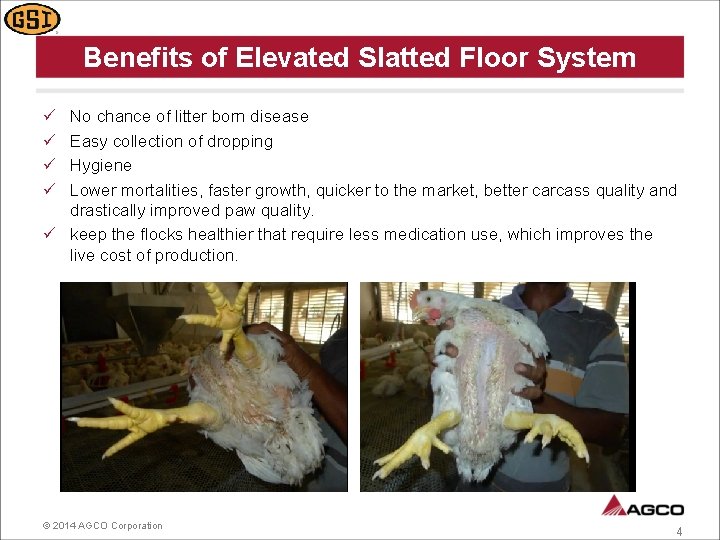 GSI

Benefits of Elevated Slatted Floor System

✓ No chance of litter born disease
✓ Easy collection of dropping
✓ Hygiene
✓ Lower mortalities, faster growth, quicker to the market, better carcass quality and drastically improved paw quality.
✓ keep the flocks healthier that require less medication use, which improves the live cost of production.

AGCO

© 2014 AGCO Corporation

4